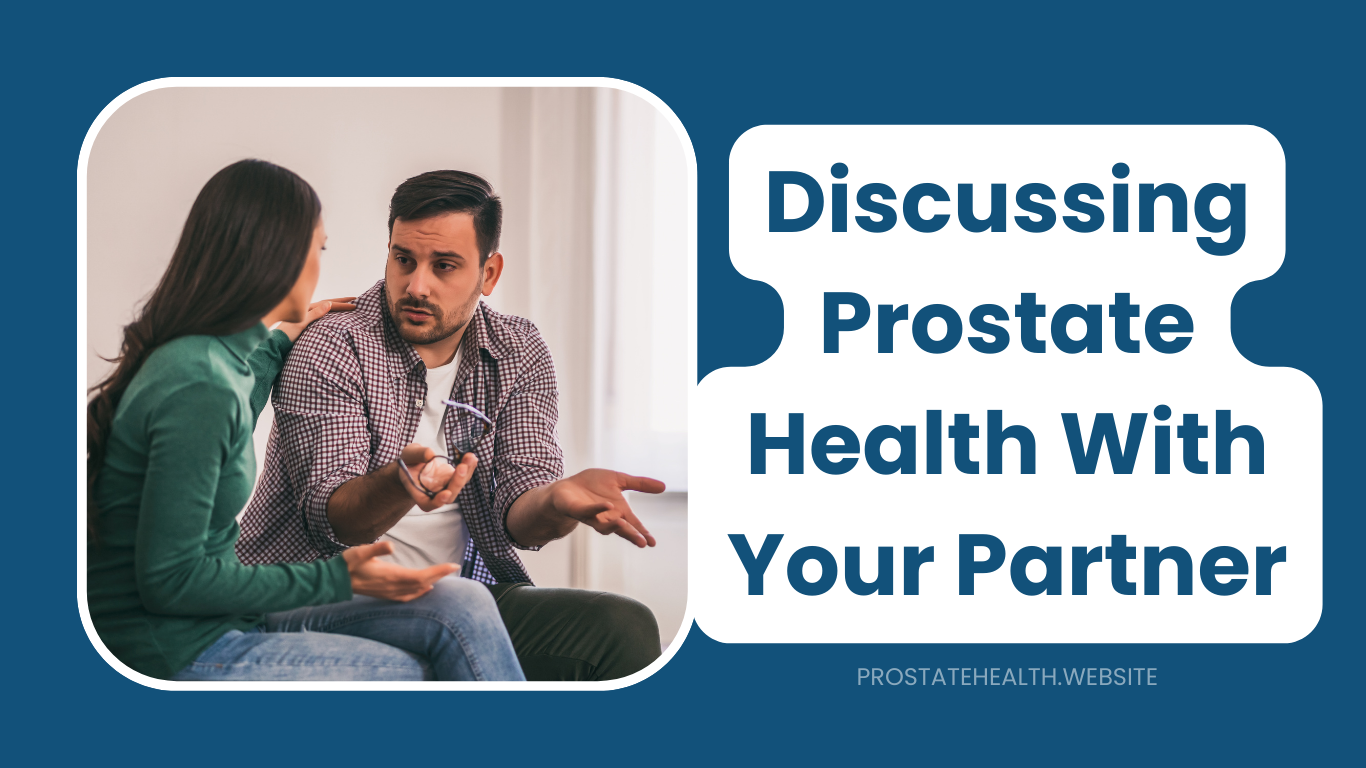 Discussing Prostate Health With Your Partner

PROSTATEHEALTH.WEBSITE